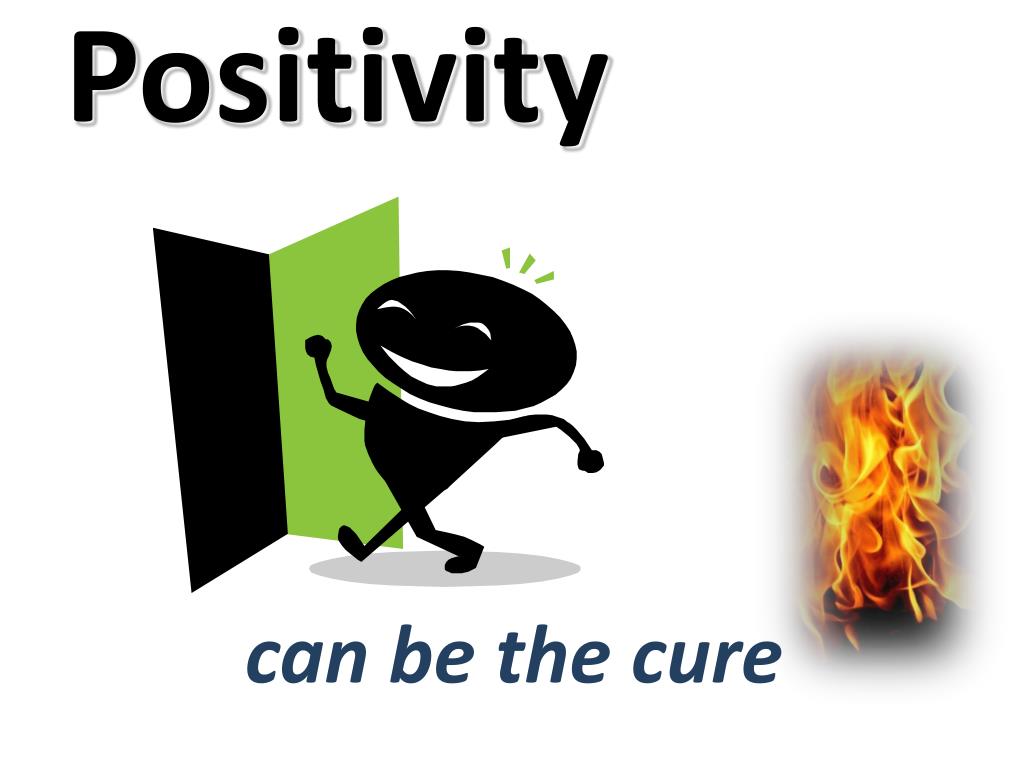 Positivity

can be the cure